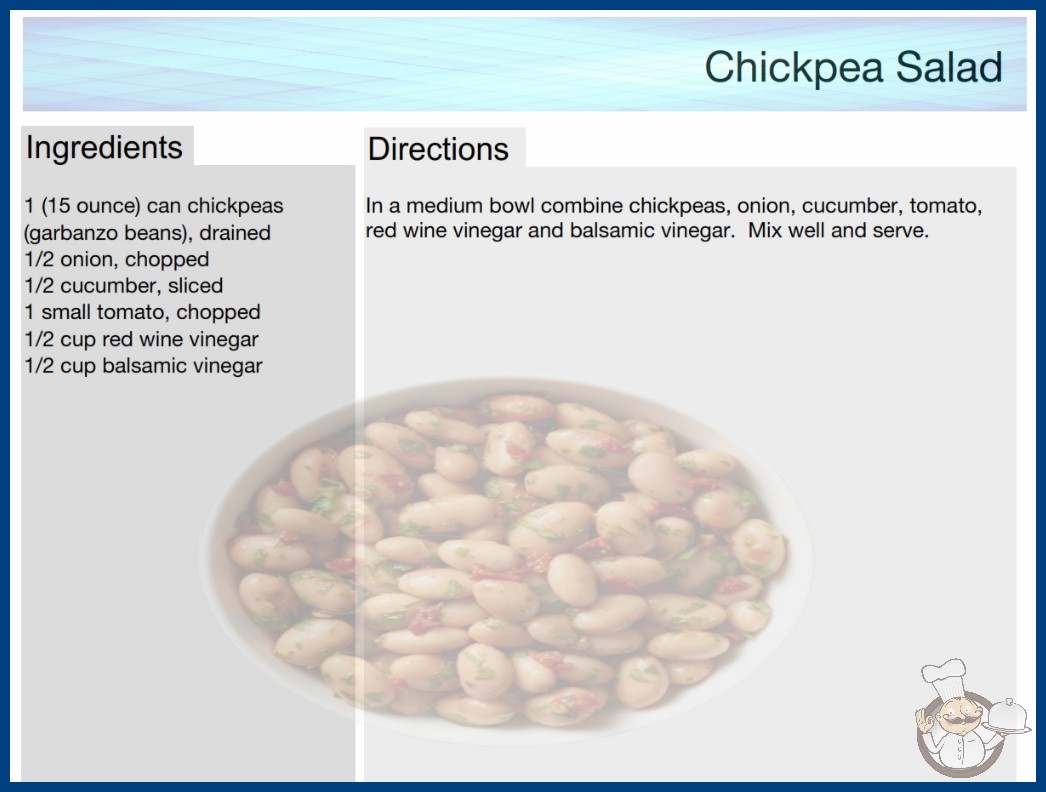 Chickpea Salad

Ingredients

1 (15 ounce) can chickpeas (garbanzo beans), drained
1/2 onion, chopped
1/2 cucumber, sliced
1 small tomato, chopped
1/2 cup red wine vinegar
1/2 cup balsamic vinegar

Directions

In a medium bowl combine chickpeas, onion, cucumber, tomato, red wine vinegar and balsamic vinegar. Mix well and serve.